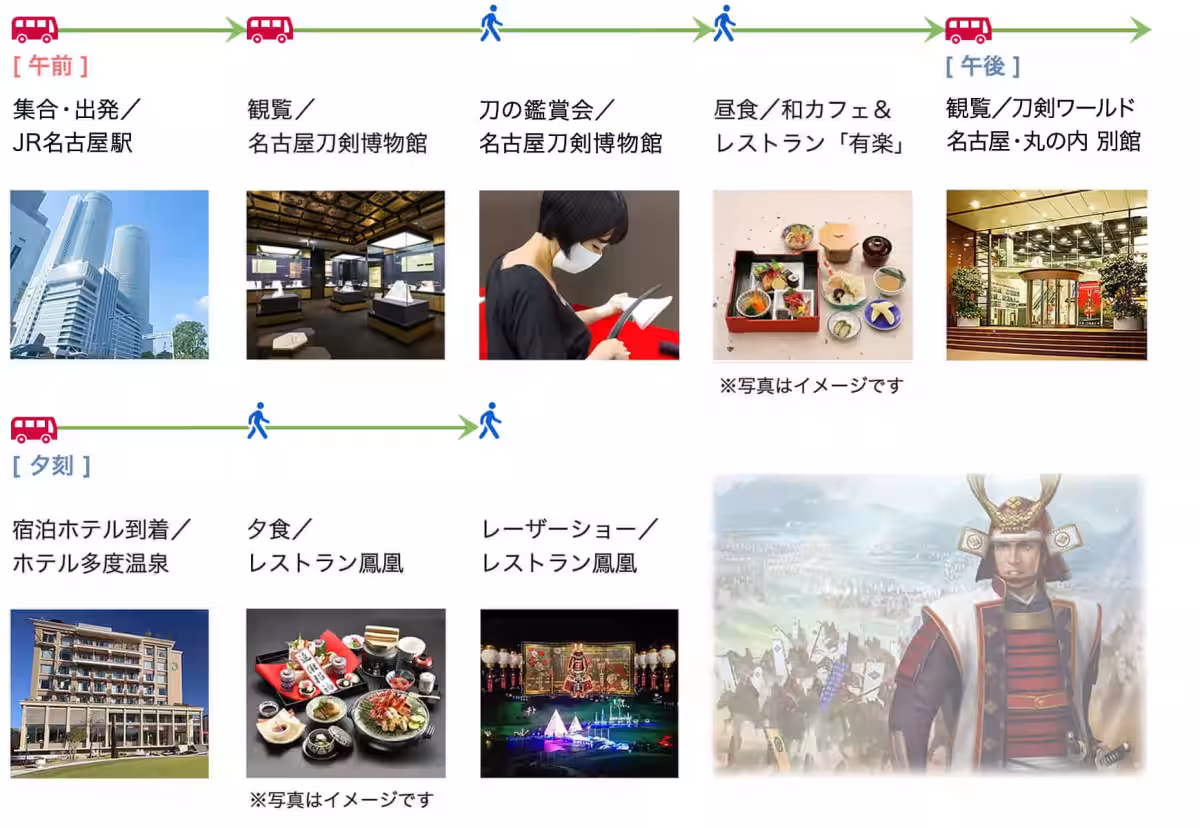 [ 午前 ]

集合・出発／
JR名古屋駅

観覧／
名古屋刀剣博物館

刀の鑑賞会／
名古屋刀剣博物館

昼食／和カフェ＆
レストラン「有楽」

※写真はイメージです

[ 午後 ]

観覧／刀剣ワールド
名古屋・丸の内 別館

[ 夕刻 ]

宿泊ホテル到着／
ホテル多度温泉

夕食／
レストラン鳳凰

※写真はイメージです

レーザーショー／
レストラン鳳凰